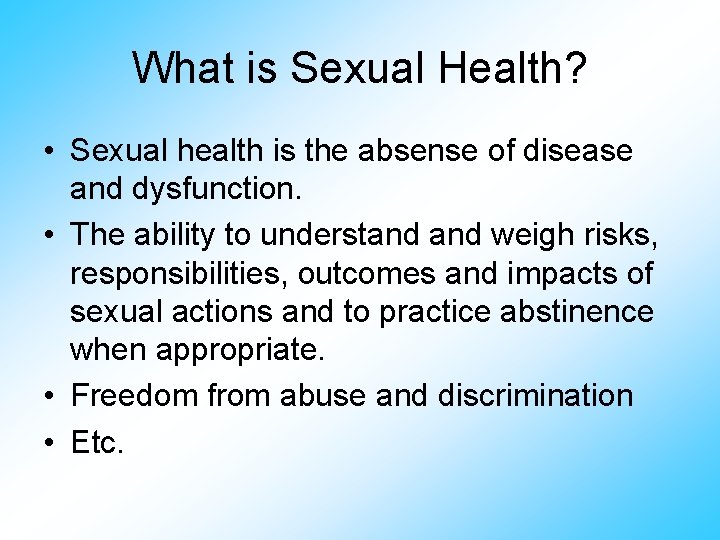 What is Sexual Health?

• Sexual health is the absense of disease and dysfunction.
• The ability to understand and weigh risks, responsibilities, outcomes and impacts of sexual actions and to practice abstinence when appropriate.
• Freedom from abuse and discrimination
• Etc.